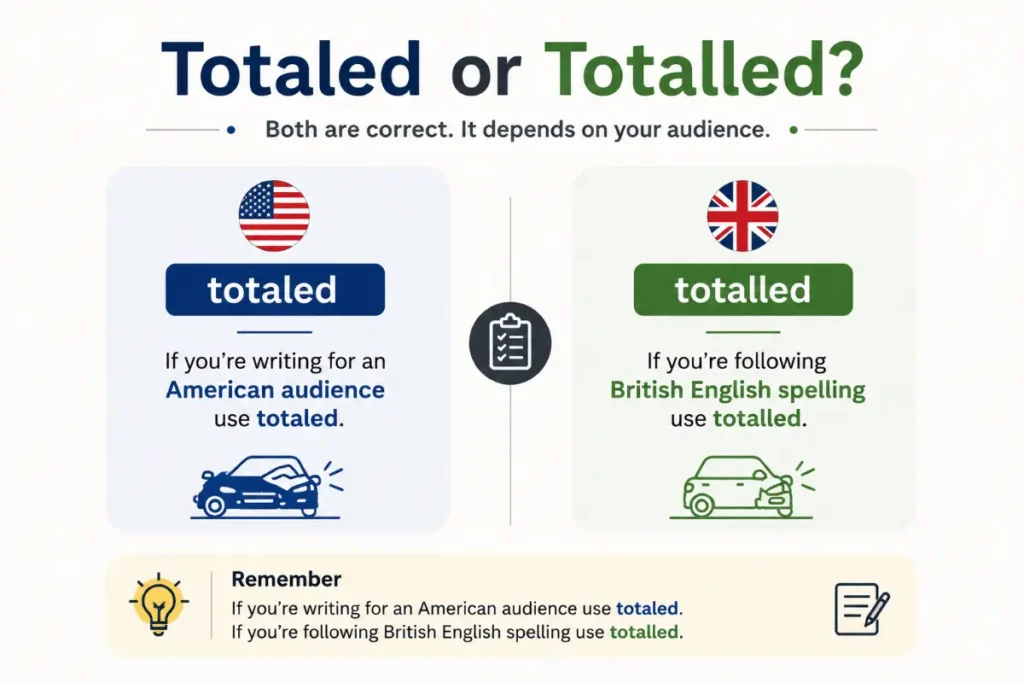 Totaled or Totalled?

Both are correct. It depends on your audience.

totaled

If you're writing for an American audience use totaled.

totalled

If you're following British English spelling use totalled.

Remember

If you're writing for an American audience use totaled.
If you're following British English spelling use totalled.